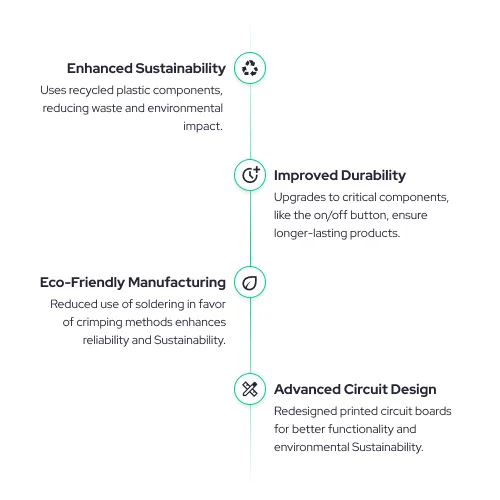 Enhanced Sustainability

Uses recycled plastic components, reducing waste and environmental impact.

Improved Durability

Upgrades to critical components, like the on/off button, ensure longer-lasting products.

Eco-Friendly Manufacturing

Reduced use of soldering in favor of crimping methods enhances reliability and Sustainability.

Advanced Circuit Design

Redesigned printed circuit boards for better functionality and environmental Sustainability.